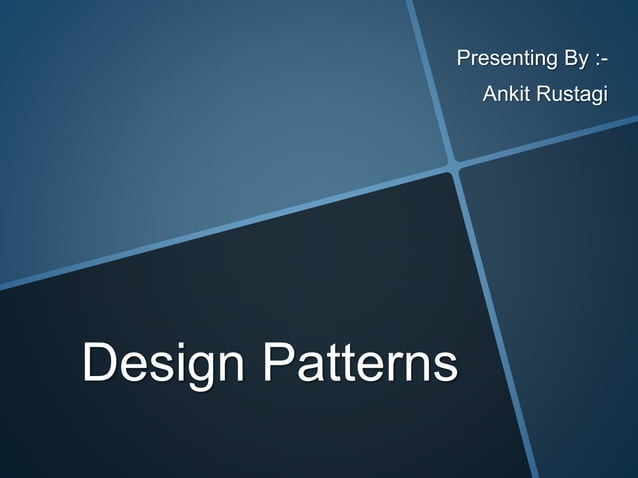 Presenting By :-
Ankit Rustagi

Design Patterns